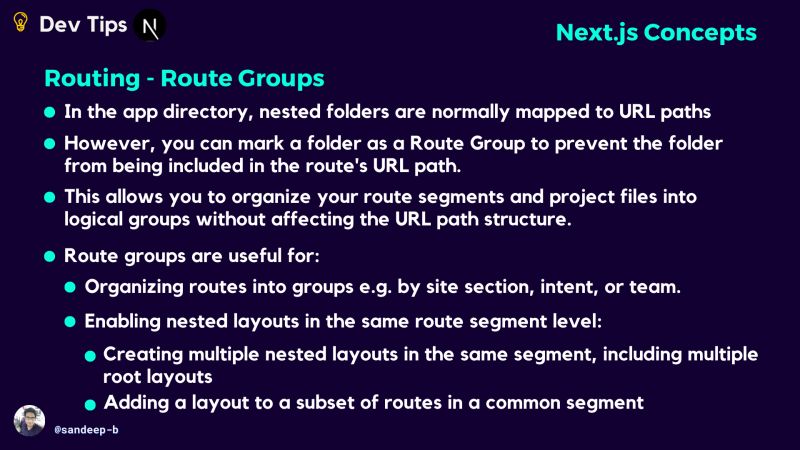 Dev Tips N

Next.js Concepts

Routing - Route Groups

- In the app directory, nested folders are normally mapped to URL paths
- However, you can mark a folder as a Route Group to prevent the folder from being included in the route's URL path.
- This allows you to organize your route segments and project files into logical groups without affecting the URL path structure.
- Route groups are useful for:
  - Organizing routes into groups e.g. by site section, intent, or team.
  - Enabling nested layouts in the same route segment level:
    - Creating multiple nested layouts in the same segment, including multiple root layouts
    - Adding a layout to a subset of routes in a common segment

@sandeep-b